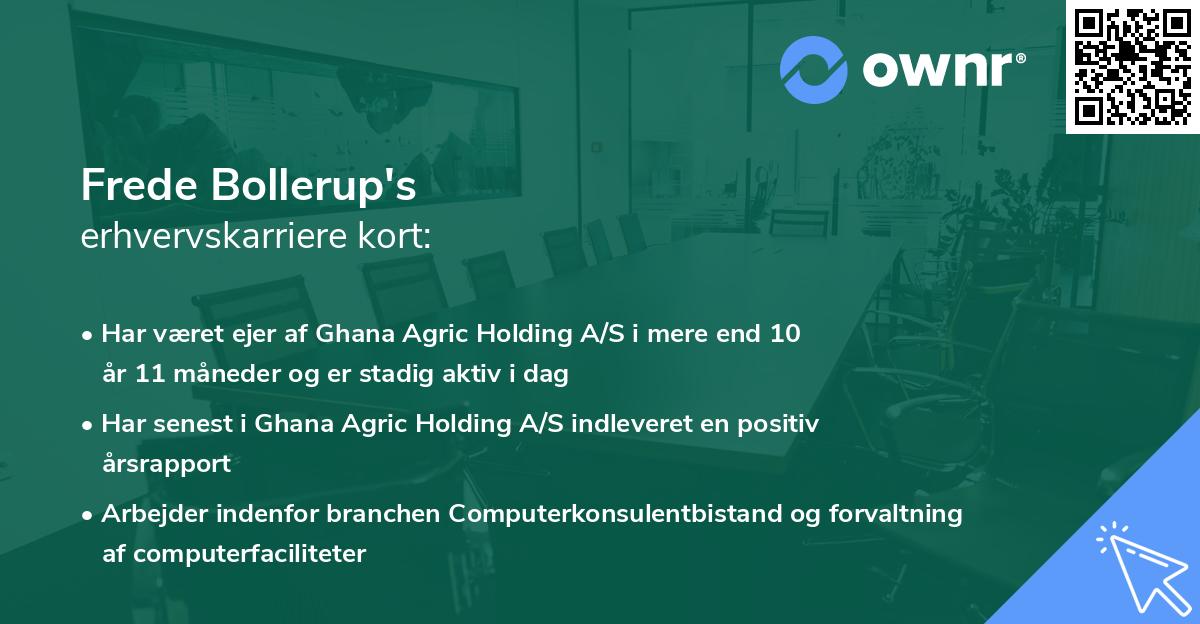 ownr®

Frede Bollerup's
erhvervskarriere kort:

• Har været ejer af Ghana Agric Holding A/S i mere end 10 år 11 måneder og er stadig aktiv i dag

• Har senest i Ghana Agric Holding A/S indleveret en positiv årsrapport

• Arbejder indenfor branchen Computerkonsulentbistand og forvaltning af computerfaciliteter